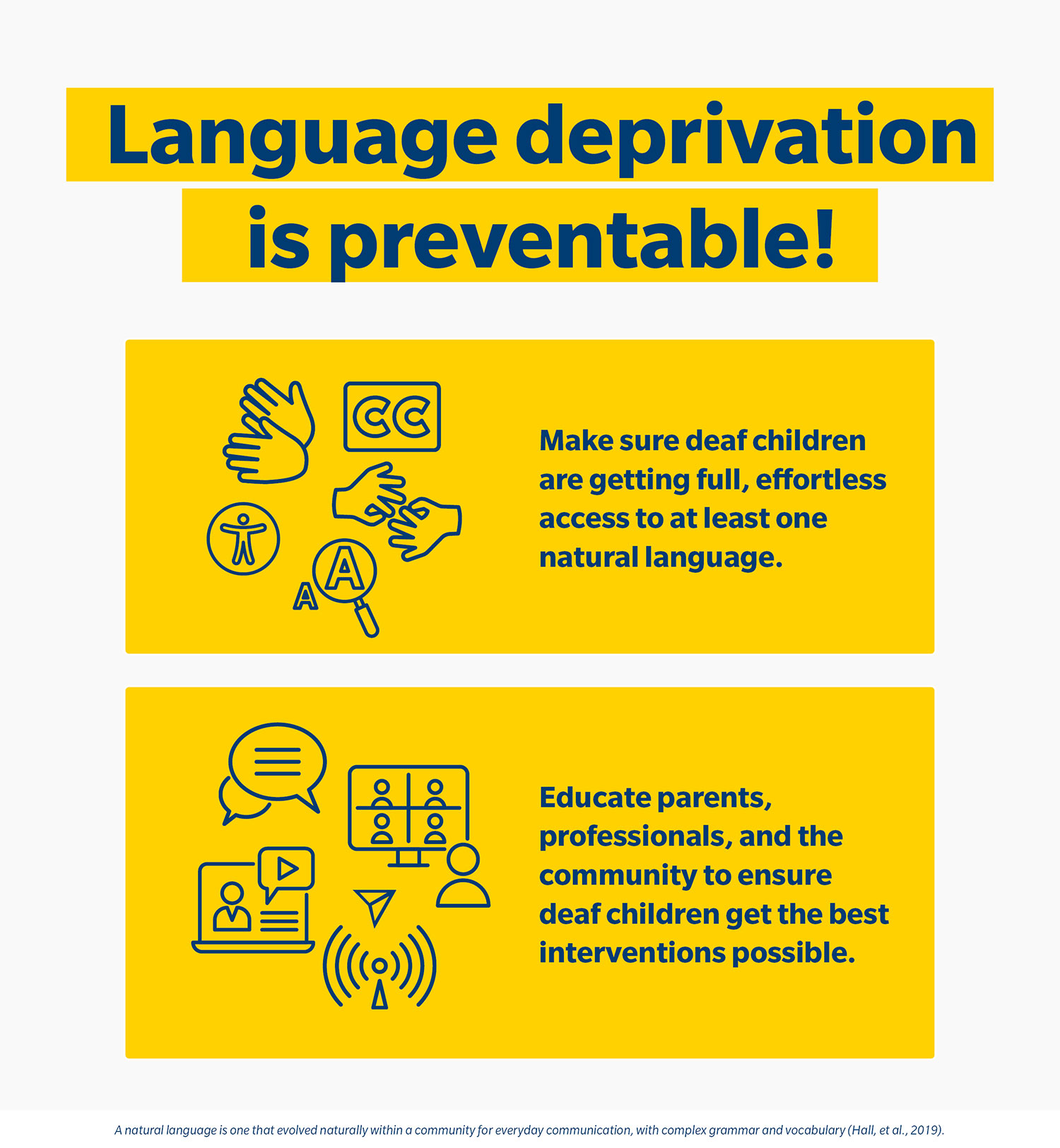 Language deprivation is preventable!

CC

A

A

Make sure deaf children are getting full, effortless access to at least one natural language.

Educate parents, professionals, and the community to ensure deaf children get the best interventions possible.

A natural language is one that evolved naturally within a community for everyday communication, with complex grammar and vocabulary (Hall, et al., 2019).